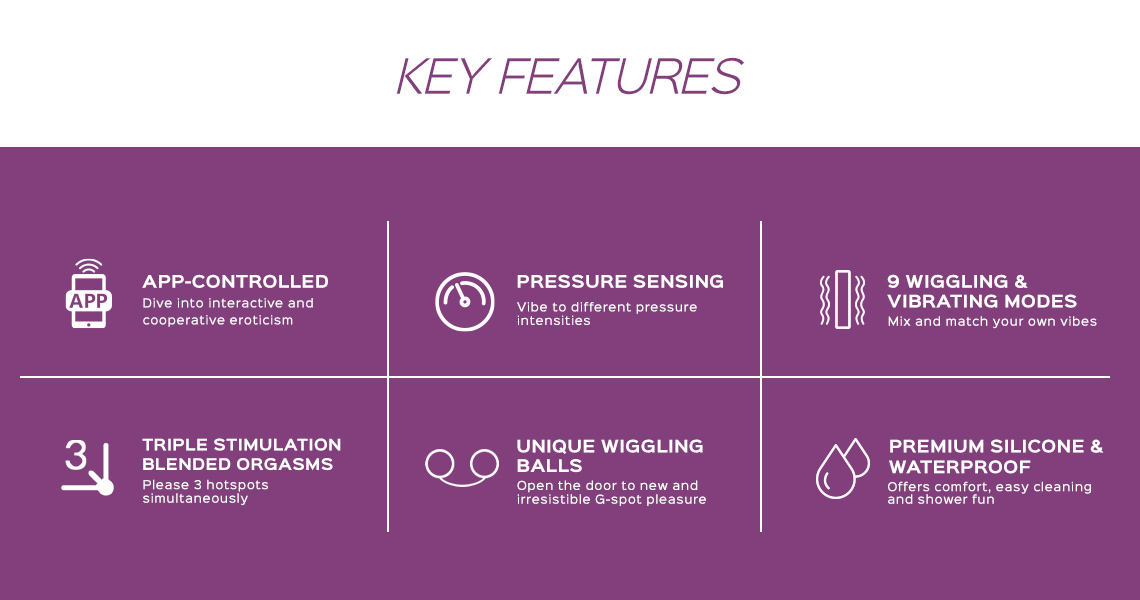 KEY FEATURES

APP

APP-CONTROLLED
Dive into interactive and cooperative eroticism

PRESSURE SENSING
Vibe to different pressure intensities

9 WIGGLING & VIBRATING MODES
Mix and match your own vibes

3

TRIPLE STIMULATION BLENDED ORGASMS
Please 3 hotspots simultaneously

UNIQUE WIGGLING BALLS
Open the door to new and irresistible G-spot pleasure

PREMIUM SILICONE & WATERPROOF
Offers comfort, easy cleaning and shower fun